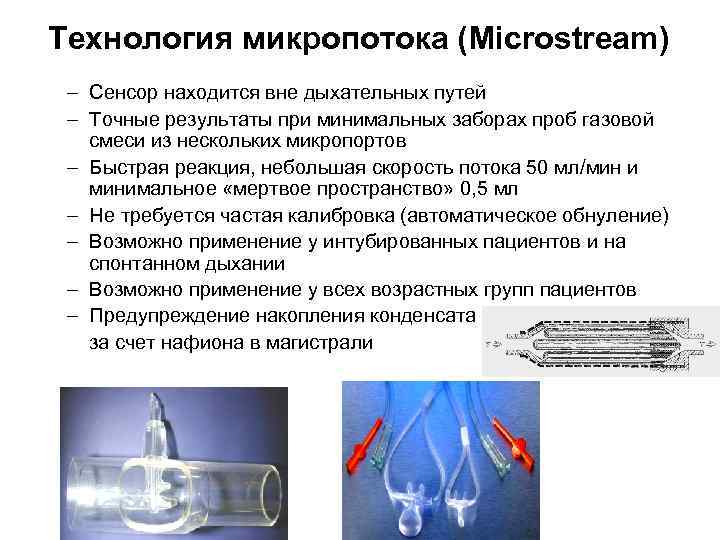 Технология микропотока (Microstream)

– Сенсор находится вне дыхательных путей
– Точные результаты при минимальных заборах проб газовой смеси из нескольких микропортов
– Быстрая реакция, небольшая скорость потока 50 мл/мин и минимальное «мертвое пространство» 0,5 мл
– Не требуется частая калибровка (автоматическое обнуление)
– Возможно применение у интубированных пациентов и на спонтанном дыхании
– Возможно применение у всех возрастных групп пациентов
– Предупреждение накопления конденсата за счет нафиона в магистрали